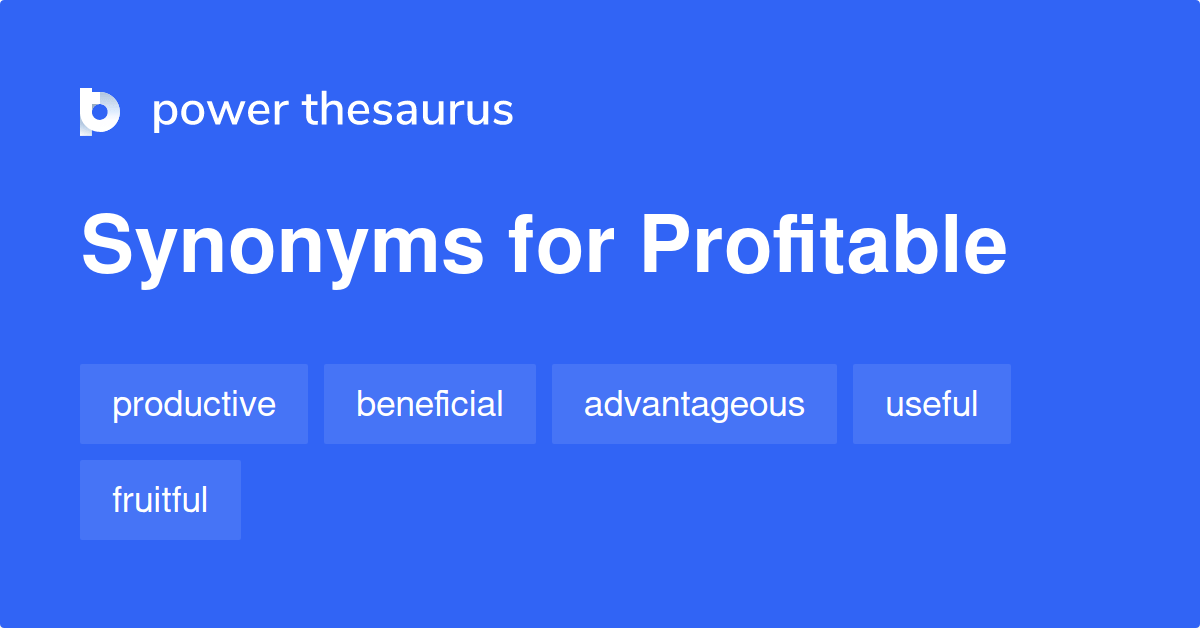 power thesaurus

Synonyms for Profitable

productive beneficial advantageous useful fruitful